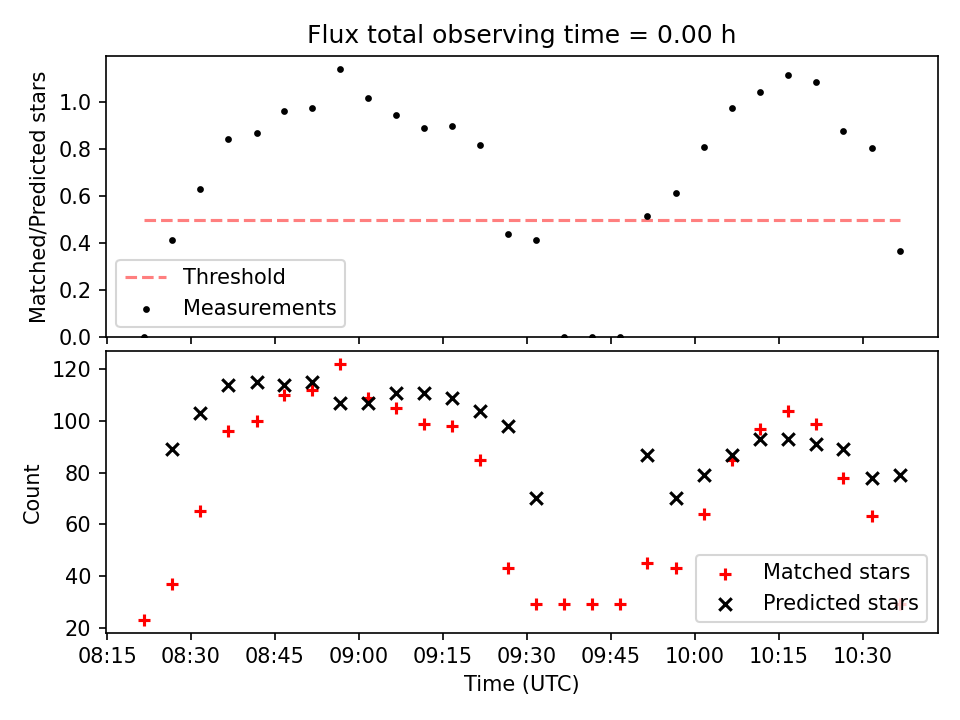 Flux total observing time = 0.00 h

Matched/Predicted stars

1.0
0.8
0.6
0.4
0.2
0.0

Threshold
Measurements

Count

120
100
80
60
40
20

Matched stars
Predicted stars

08:15 08:30 08:45 09:00 09:15 09:30 09:45 10:00 10:15 10:30

Time (UTC)